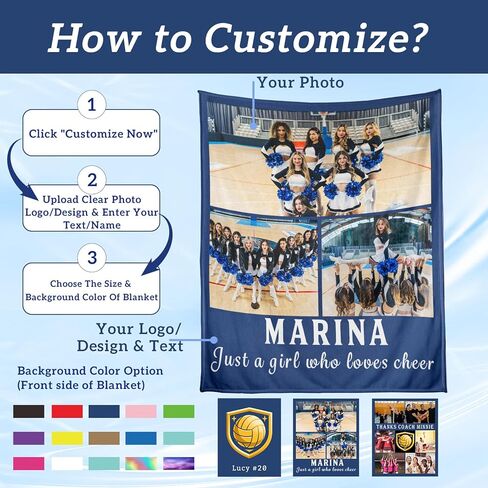 How to Customize?

Your Photo

1

Click "Customize Now"

2

Upload Clear Photo Logo/Design & Enter Your Text/Name

3

Choose The Size & Background Color Of Blanket

Your Logo/ Design & Text

MARINA

Just a girl who loves cheer

Background Color Option (Front side of Blanket)

Lucy #20

MARINA

Just a girl who loves cheer

THANKS COACH MISSIE